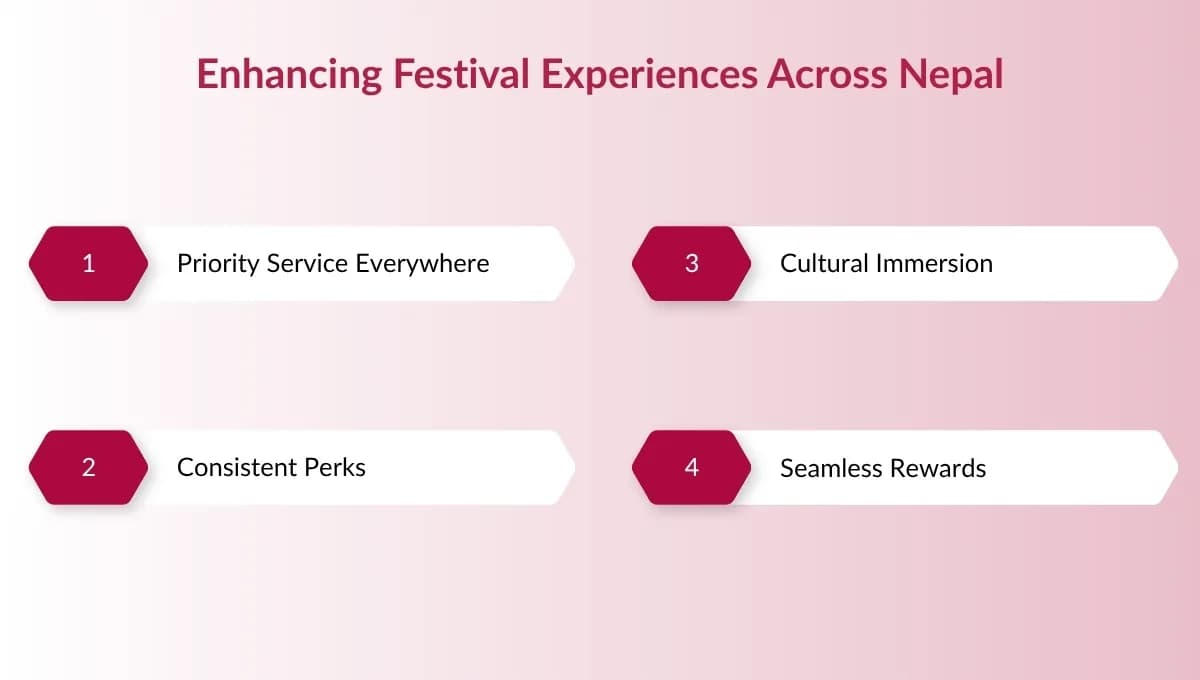 Enhancing Festival Experiences Across Nepal

1 Priority Service Everywhere

2 Consistent Perks

3 Cultural Immersion

4 Seamless Rewards